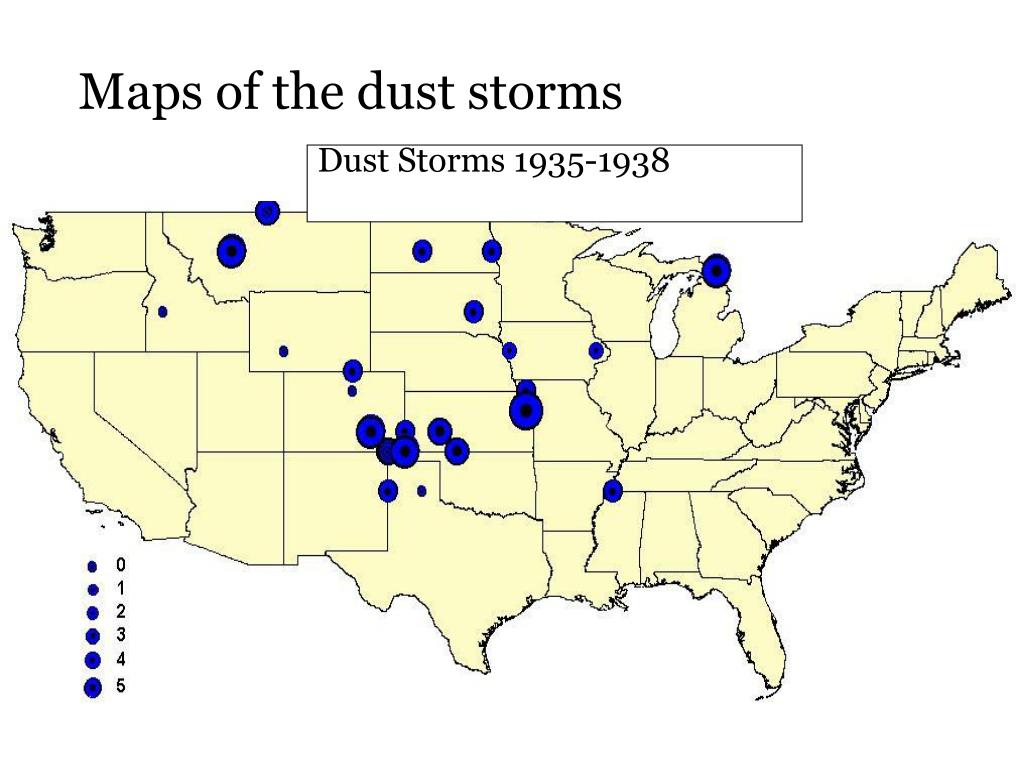 Maps of the dust storms

Dust Storms 1935-1938

0
1
2
3
4
5